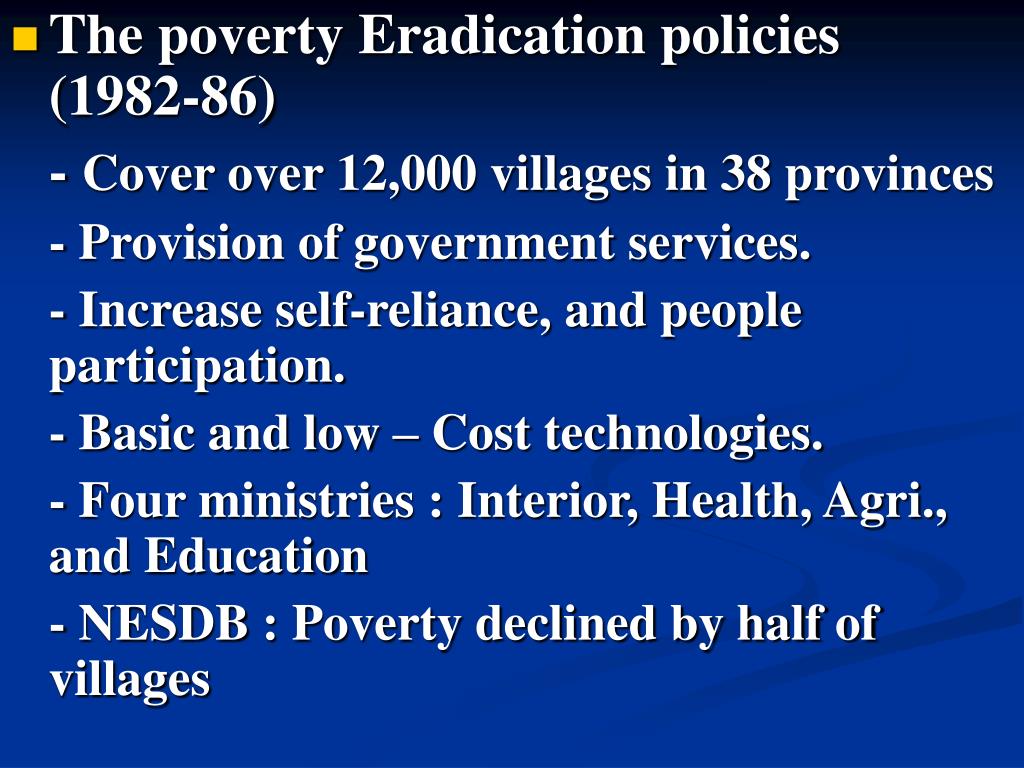 The poverty Eradication policies (1982-86)

- Cover over 12,000 villages in 38 provinces

- Provision of government services.

- Increase self-reliance, and people participation.

- Basic and low – Cost technologies.

- Four ministries : Interior, Health, Agri., and Education

- NESDB : Poverty declined by half of villages